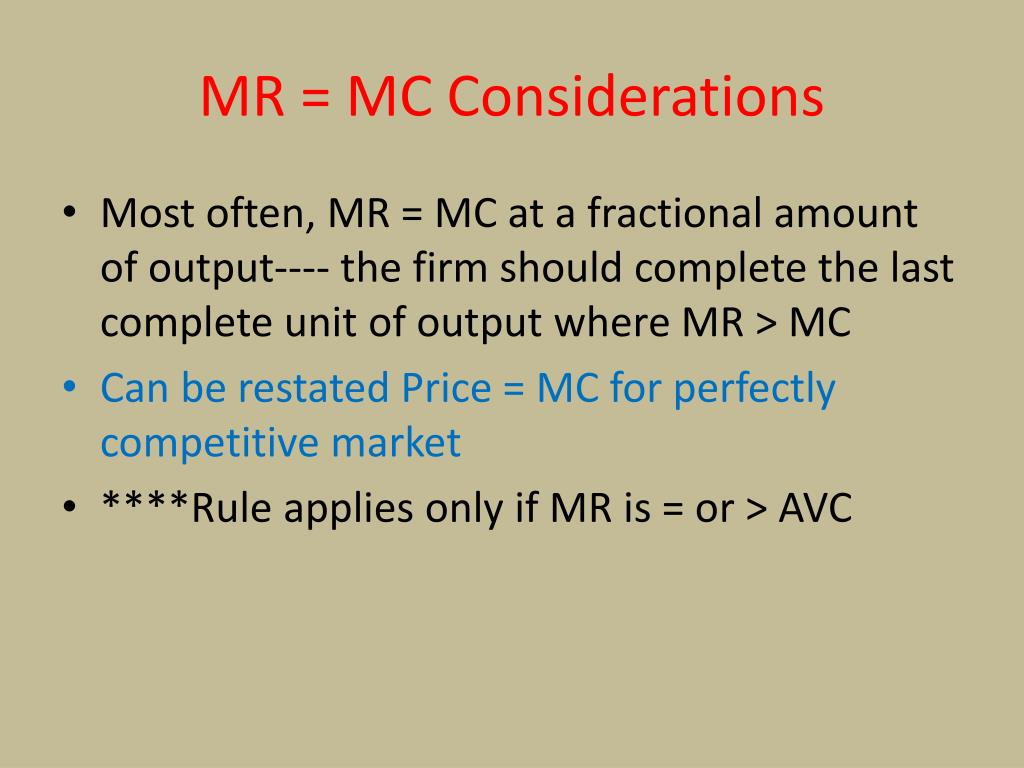 MR = MC Considerations

• Most often, MR = MC at a fractional amount of output---- the firm should complete the last complete unit of output where MR > MC

• Can be restated Price = MC for perfectly competitive market

• ****Rule applies only if MR is = or > AVC